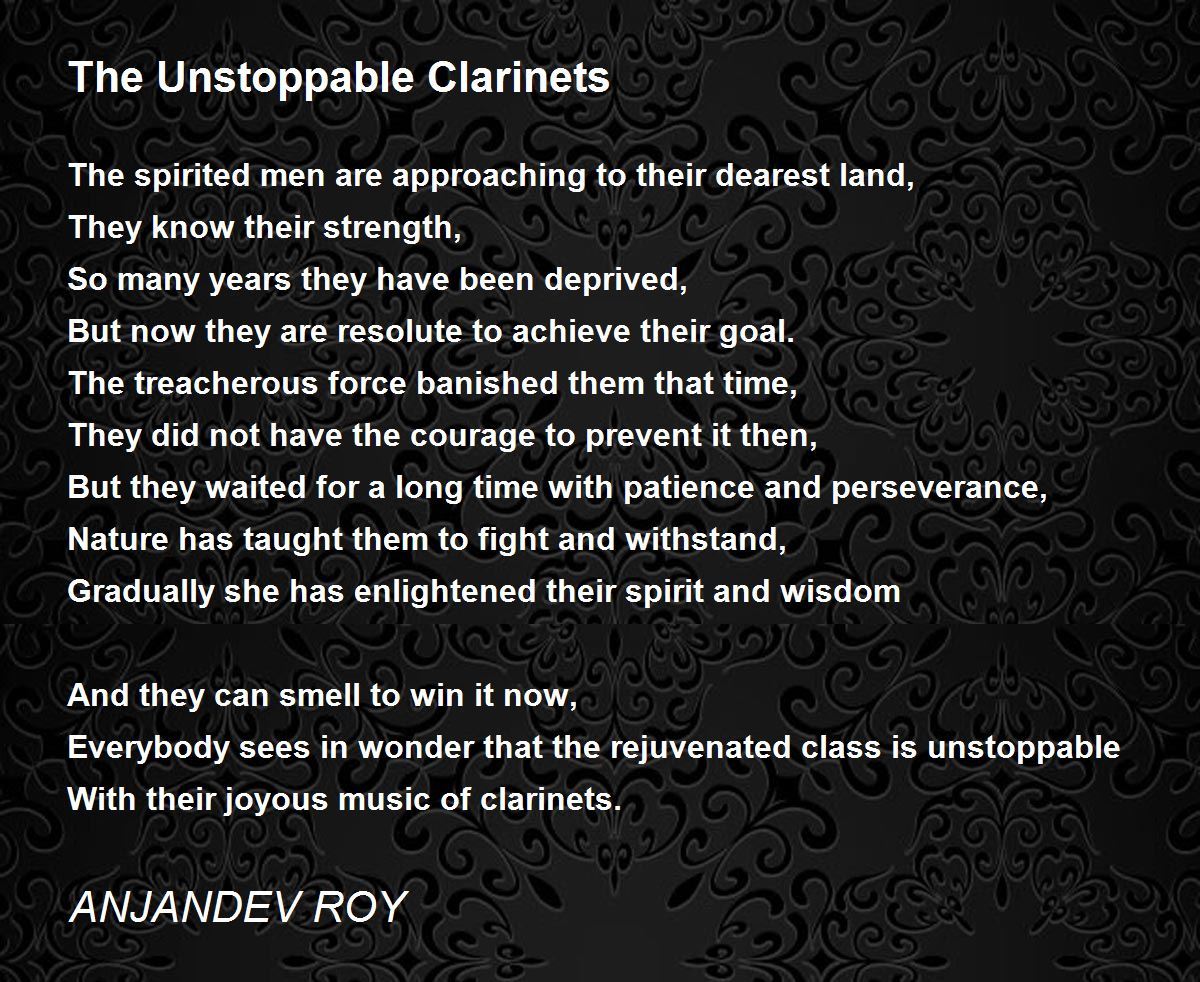 The Unstoppable Clarinets

The spirited men are approaching to their dearest land,
They know their strength,
So many years they have been deprived,
But now they are resolute to achieve their goal.
The treacherous force banished them that time,
They did not have the courage to prevent it then,
But they waited for a long time with patience and perseverance,
Nature has taught them to fight and withstand,
Gradually she has enlightened their spirit and wisdom

And they can smell to win it now,
Everybody sees in wonder that the rejuvenated class is unstoppable
With their joyous music of clarinets.

ANJANDEV ROY